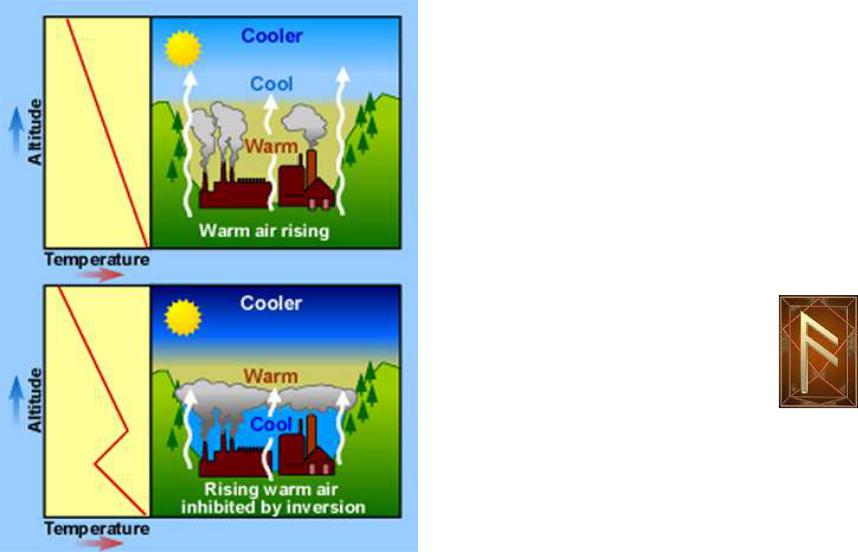 Altitude

Temperature

Cooler

Cool

Warm

Warm air rising

Altitude

Temperature

Cooler

Warm

Cool

Rising warm air inhibited by inversion